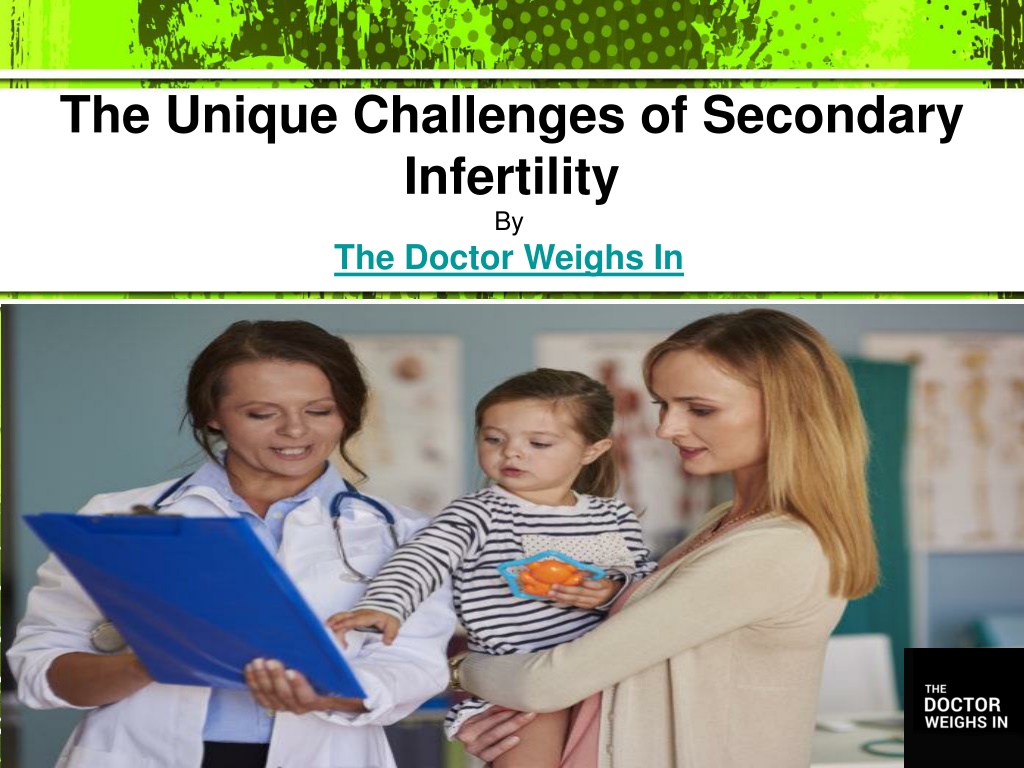 The Unique Challenges of Secondary Infertility

By

The Doctor Weighs In

THE DOCTOR WEIGHS IN